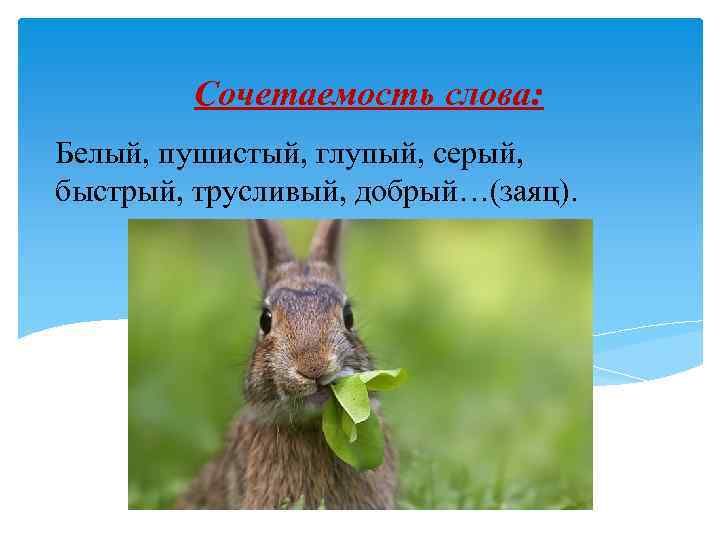 Сочетаемость слова:

Белый, пушистый, глупый, серый, быстрый, трусливый, добрый…(заяц).